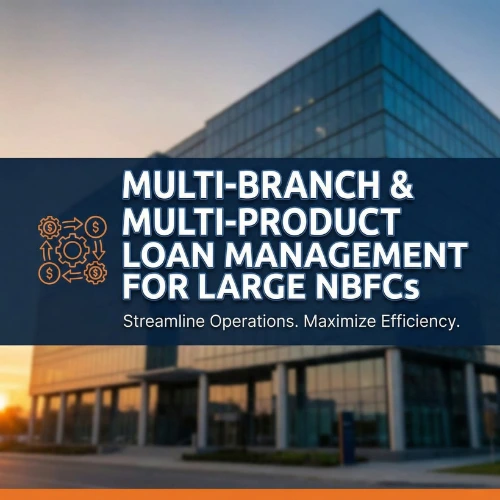 MULTI-BRANCH & MULTI-PRODUCT LOAN MANAGEMENT FOR LARGE NBFCs

Streamline Operations. Maximize Efficiency.